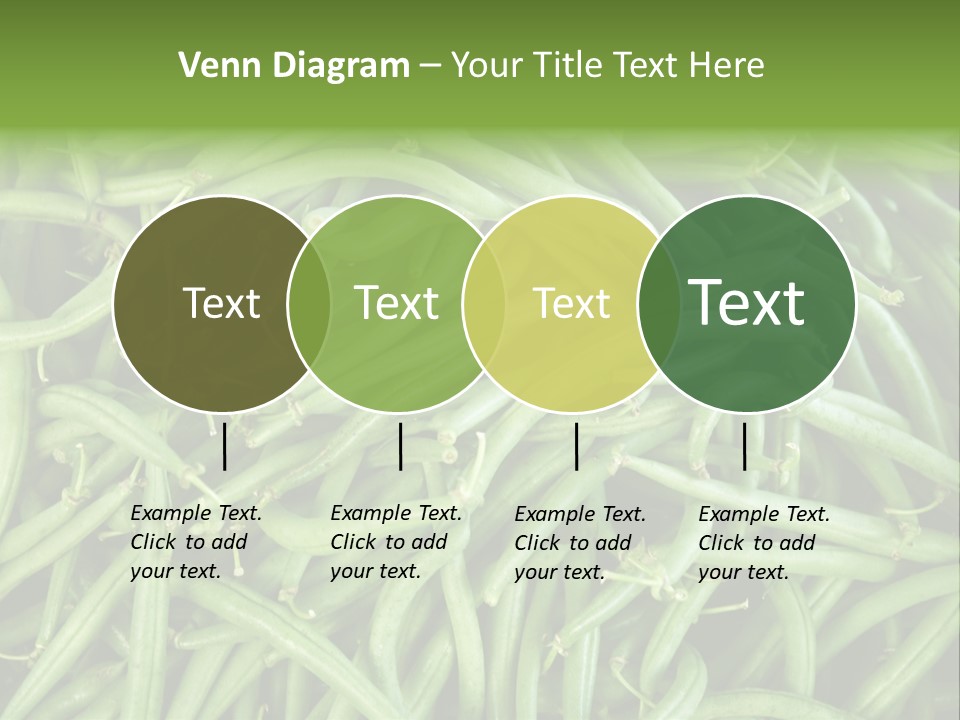 Venn Diagram – Your Title Text Here

Text

Text

Text

Text

Example Text. Click to add your text.

Example Text. Click to add your text.

Example Text. Click to add your text.

Example Text. Click to add your text.